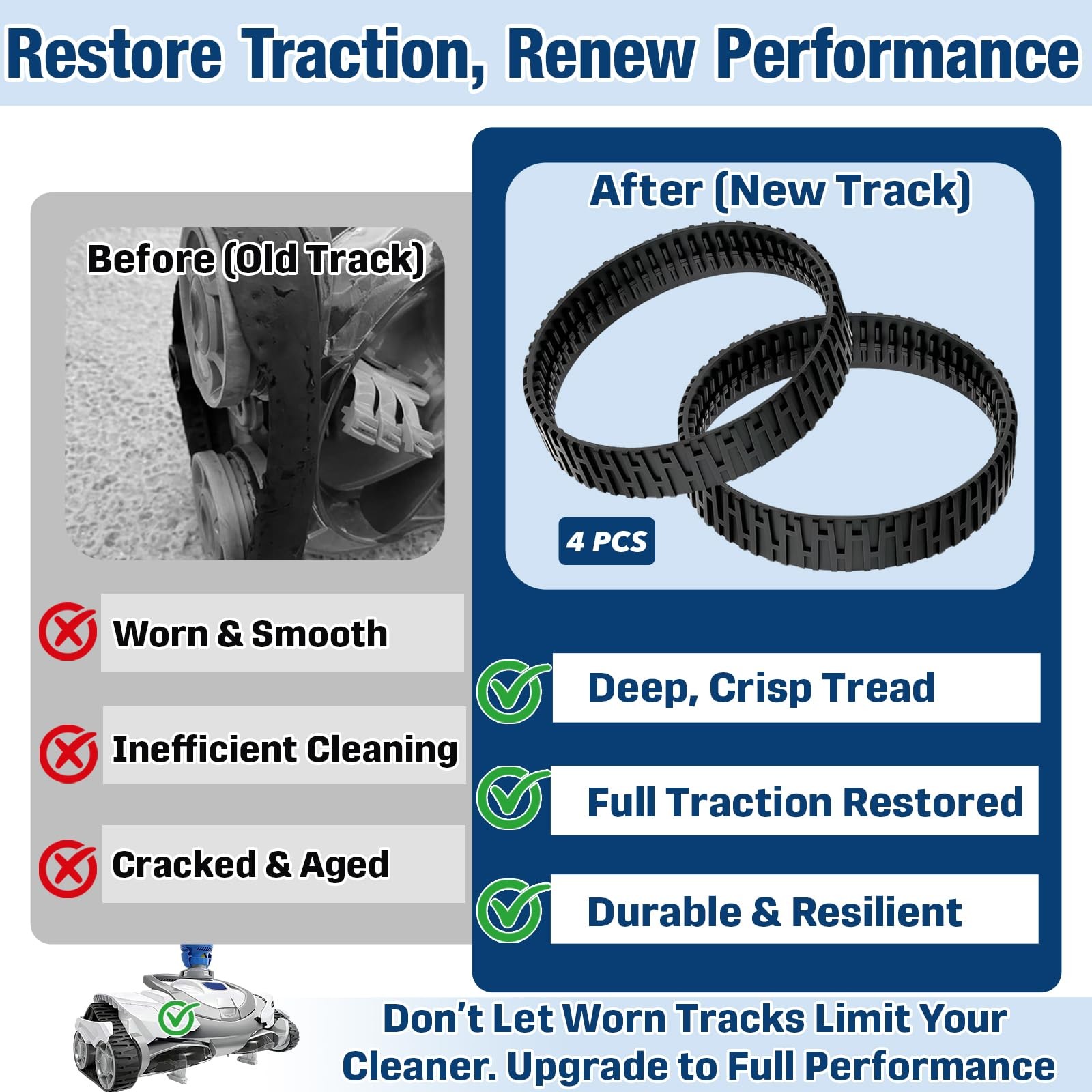 Restore Traction, Renew Performance

Before (Old Track)

Worn & Smooth

Inefficient Cleaning

Cracked & Aged

After (New Track)

4 PCS

Deep, Crisp Tread

Full Traction Restored

Durable & Resilient

Don't Let Worn Tracks Limit Your Cleaner. Upgrade to Full Performance